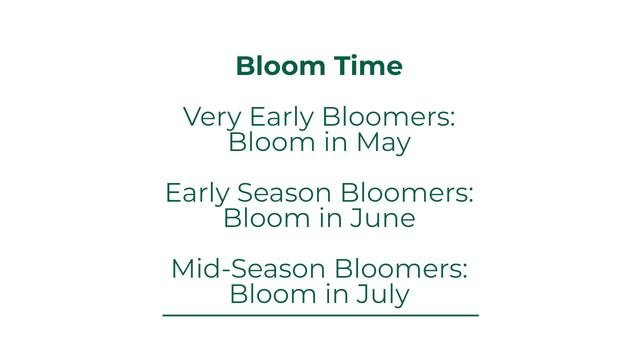 Bloom Time

Very Early Bloomers: Bloom in May

Early Season Bloomers: Bloom in June

Mid-Season Bloomers: Bloom in July